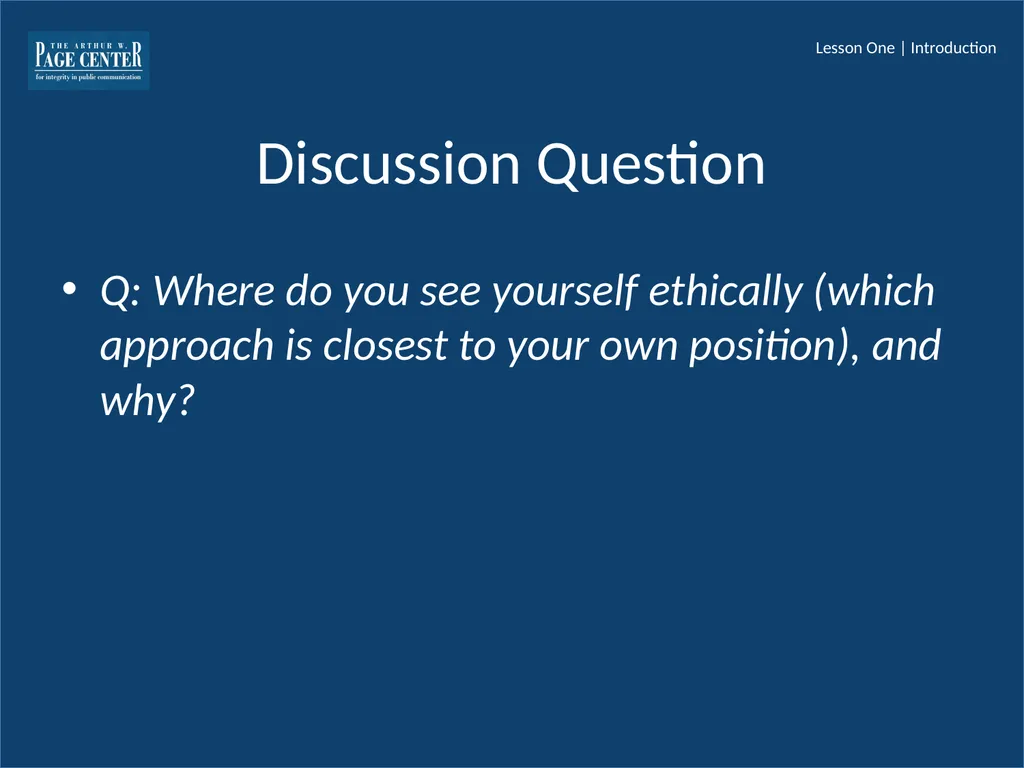 THE ARTHUR W.
PAGE CENTER
for integrity in public communication

Lesson One | Introduction

Discussion Question

• Q: Where do you see yourself ethically (which approach is closest to your own position), and why?